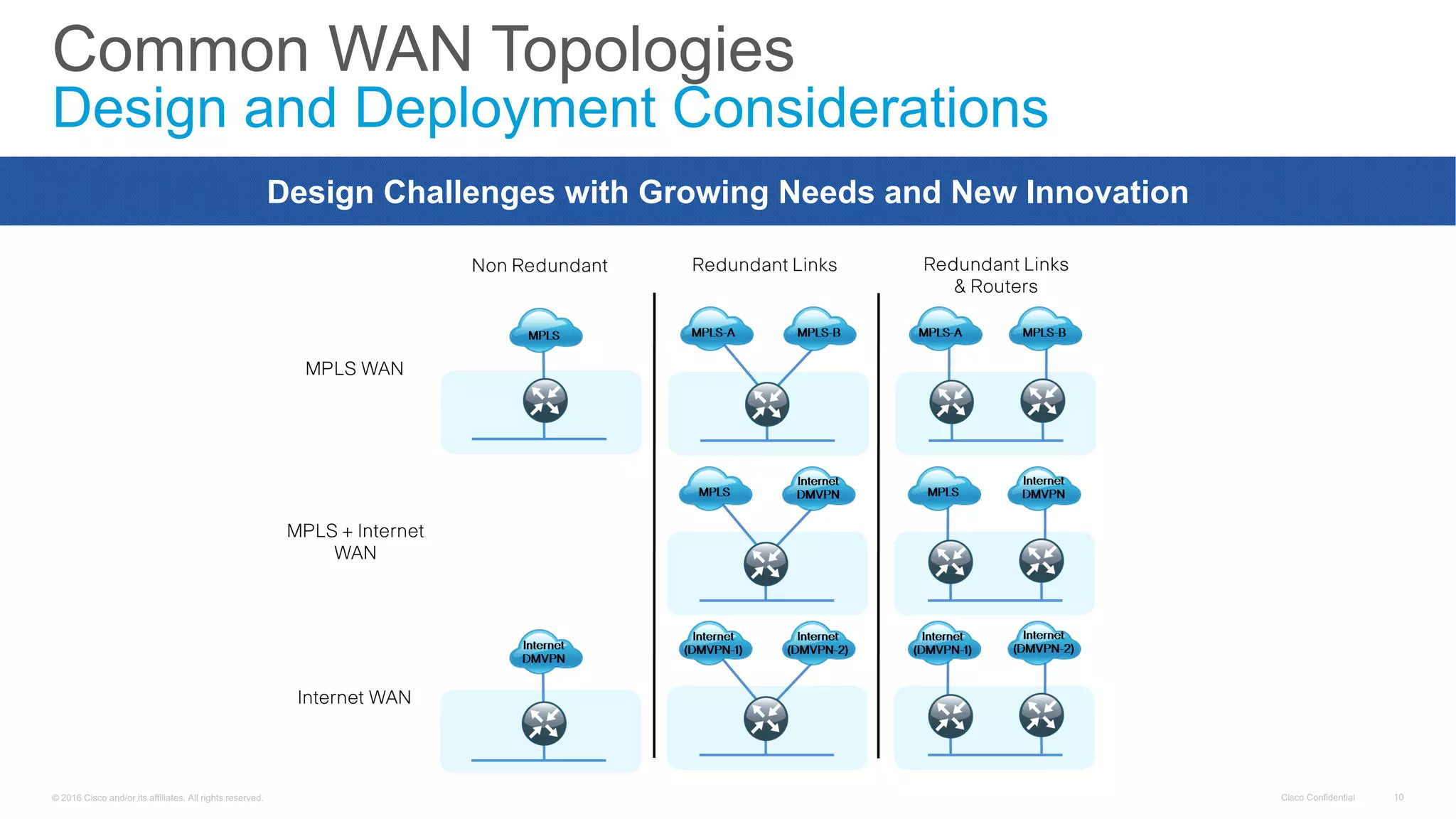 Common WAN Topologies
Design and Deployment Considerations

Design Challenges with Growing Needs and New Innovation

Non Redundant

Redundant Links

Redundant Links & Routers

MPLS WAN

MPLS

MPLS-A

MPLS-B

MPLS-A

MPLS-B

MPLS + Internet WAN

MPLS

Internet DMVPN

MPLS

Internet DMVPN

Internet WAN

Internet DMVPN

Internet (DMVPN-1)

Internet (DMVPN-2)

Internet (DMVPN-1)

Internet (DMVPN-2)

© 2016 Cisco and/or its affiliates. All rights reserved.

Cisco Confidential

10